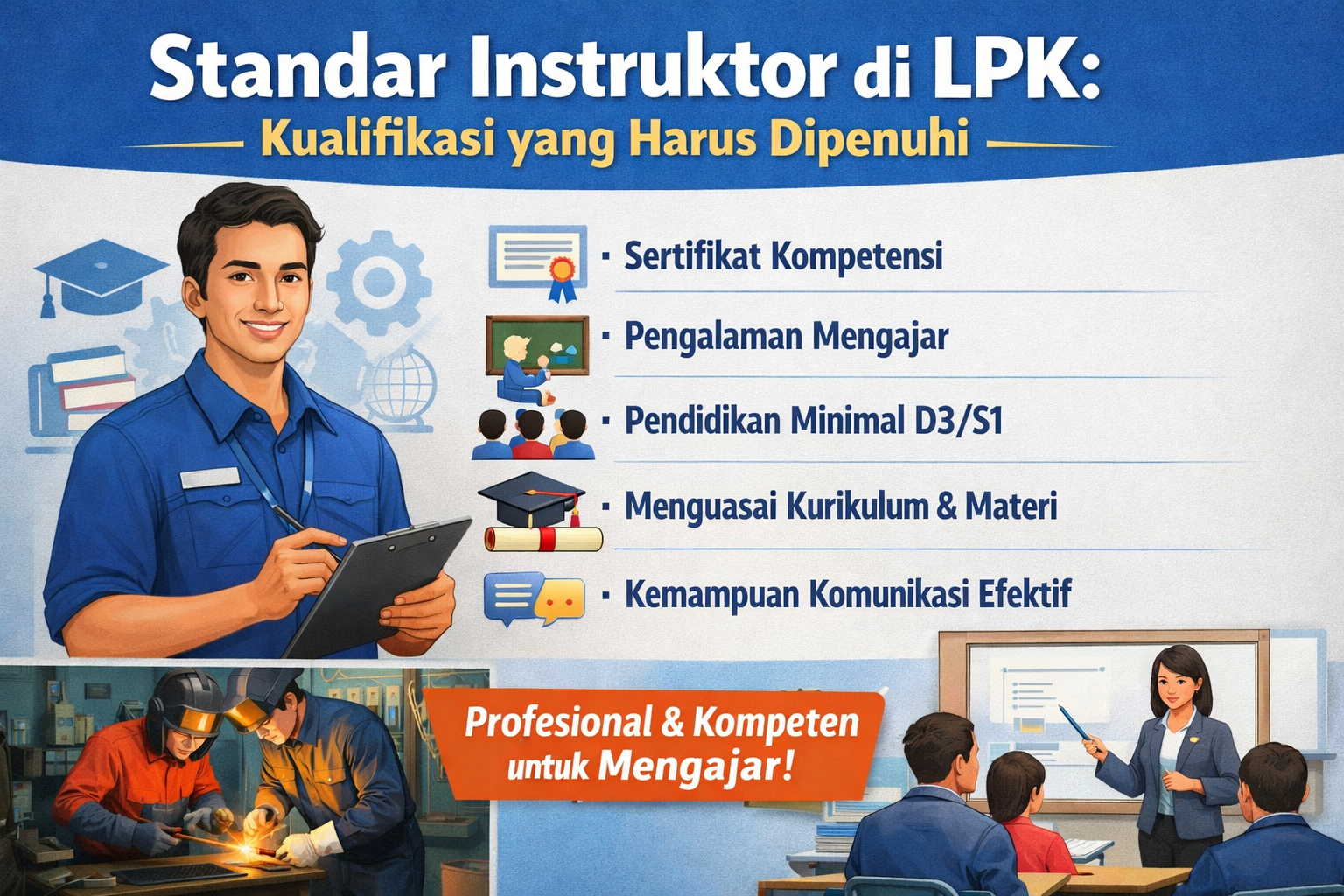 Standar Instruktor di LPK:
Kualifikasi yang Harus Dipenuhi

· Sertifikat Kompetensi
· Pengalaman Mengajar
· Pendidikan Minimal D3/S1
· Menguasai Kurikulum & Materi
· Kemampuan Komunikasi Efektif

Profesional & Kompeten untuk Mengajar!